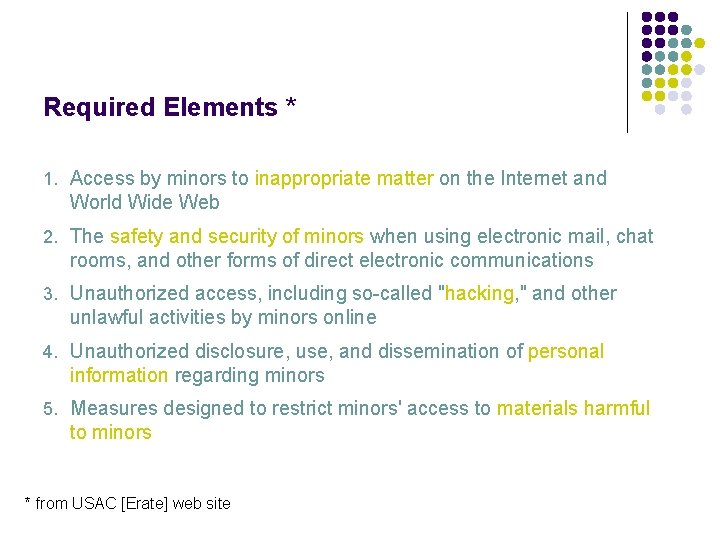 Required Elements *

1. Access by minors to inappropriate matter on the Internet and World Wide Web

2. The safety and security of minors when using electronic mail, chat rooms, and other forms of direct electronic communications

3. Unauthorized access, including so-called "hacking," and other unlawful activities by minors online

4. Unauthorized disclosure, use, and dissemination of personal information regarding minors

5. Measures designed to restrict minors' access to materials harmful to minors

* from USAC [Erate] web site